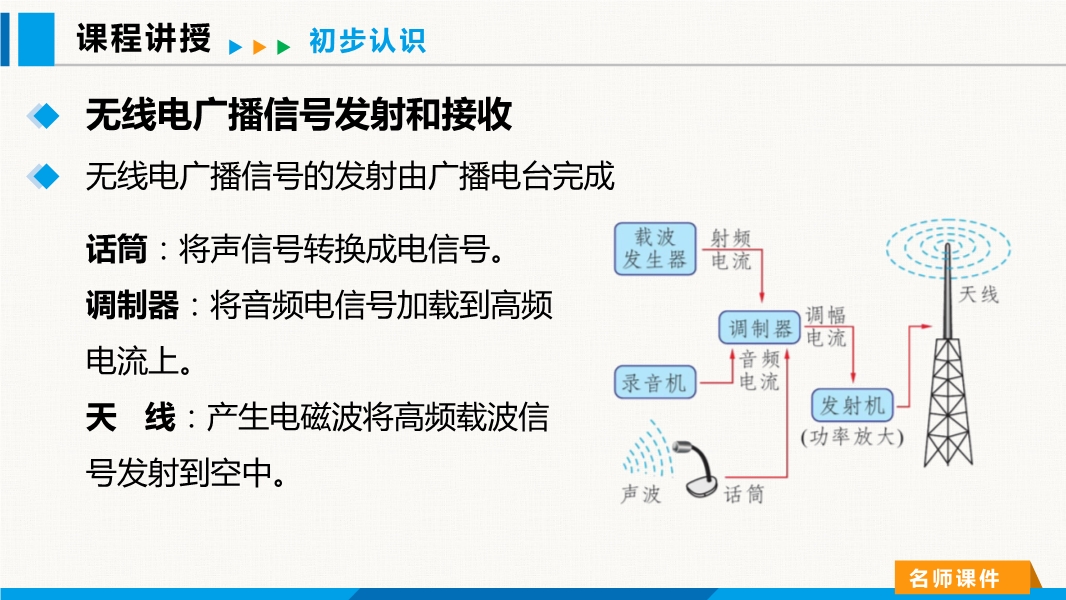 课程讲授 初步认识

无线电广播信号发射和接收

无线电广播信号的发射由广播电台完成

话筒：将声信号转换成电信号。

调制器：将音频电信号加载到高频电流上。

天 线：产生电磁波将高频载波信号发射到空中。

载波发生器
射频电流
调制器
调幅电流
录音机
音频电流
发射机
(功率放大)
天线
声波
话筒

名师课件